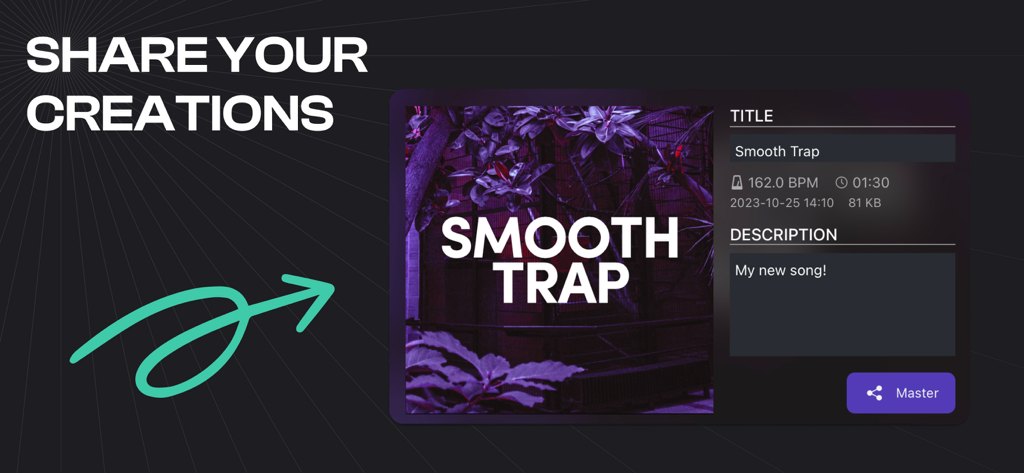 SHARE YOUR CREATIONS

SMOOTH TRAP

TITLE

Smooth Trap

162.0 BPM 01:30

2023-10-25 14:10 81 KB

DESCRIPTION

My new song!

Master